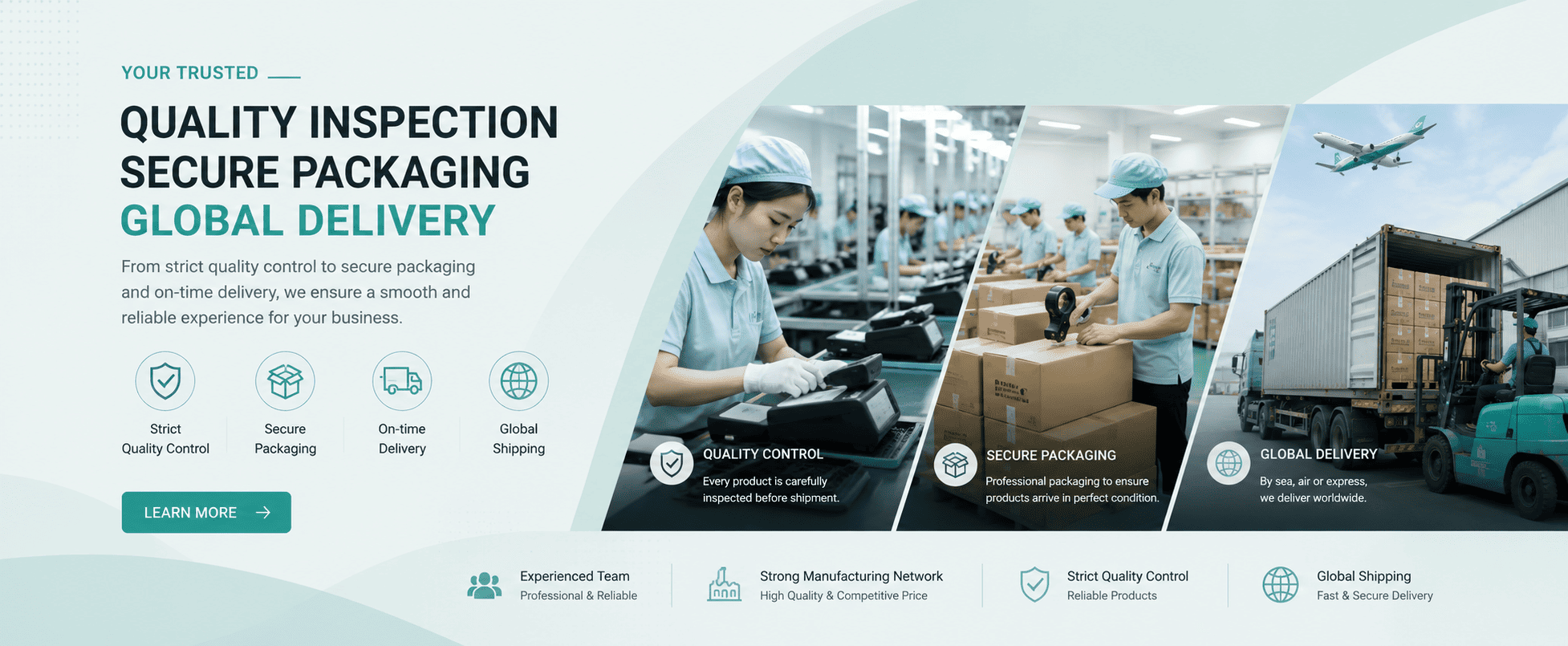 YOUR TRUSTED

QUALITY INSPECTION
SECURE PACKAGING
GLOBAL DELIVERY

From strict quality control to secure packaging and on-time delivery, we ensure a smooth and reliable experience for your business.

Strict Quality Control

Secure Packaging

On-time Delivery

Global Shipping

LEARN MORE

QUALITY CONTROL
Every product is carefully inspected before shipment.

SECURE PACKAGING
Professional packaging to ensure products arrive in perfect condition.

GLOBAL DELIVERY
By sea, air or express, we deliver worldwide.

Experienced Team
Professional & Reliable

Strong Manufacturing Network
High Quality & Competitive Price

Strict Quality Control
Reliable Products

Global Shipping
Fast & Secure Delivery